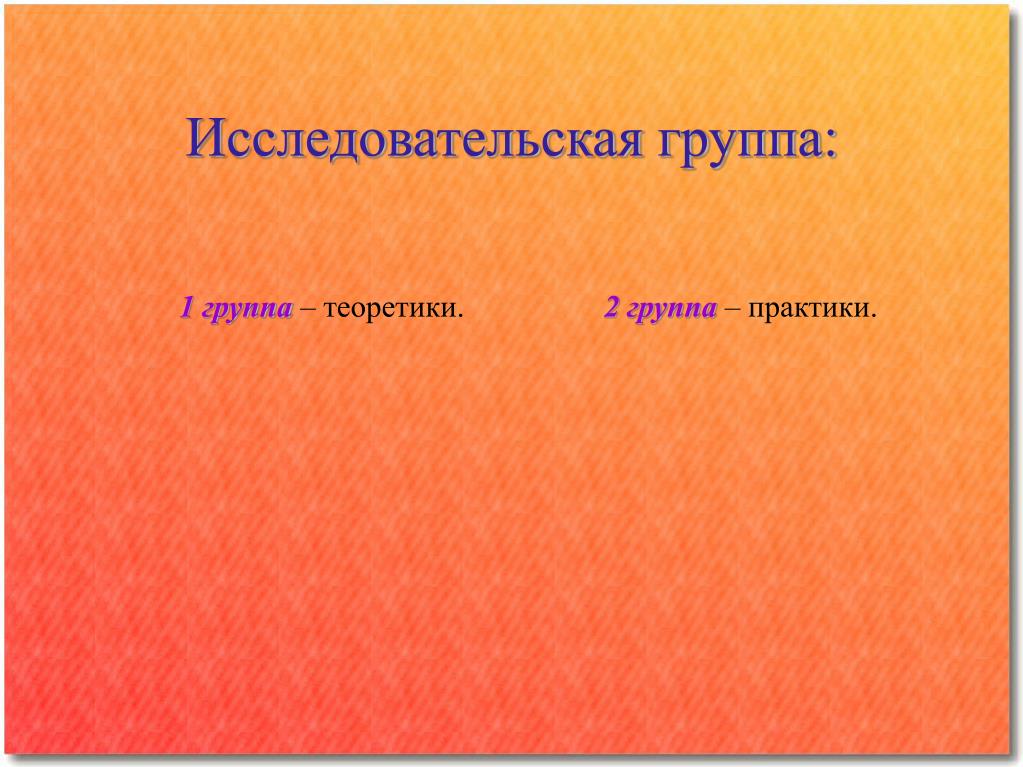 Исследовательская группа:

1 группа – теоретики.

2 группа – практики.